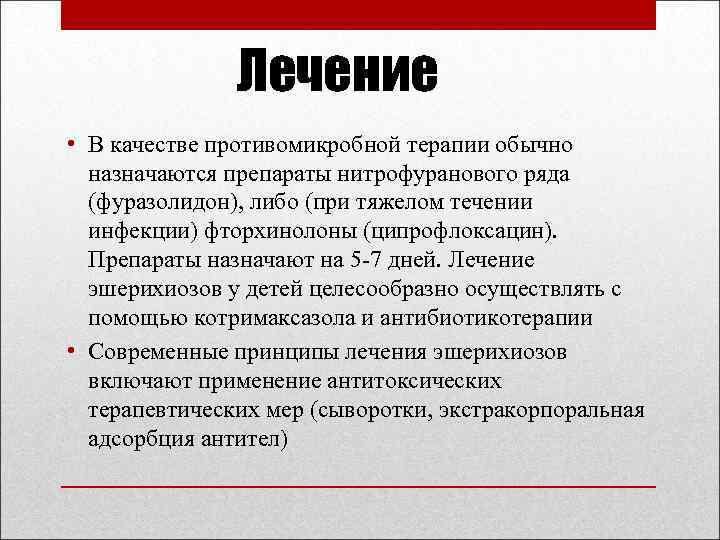 Лечение

• В качестве противомикробной терапии обычно назначаются препараты нитрофуранового ряда (фуразолидон), либо (при тяжелом течении инфекции) фторхинолоны (ципрофлоксацин). Препараты назначают на 5-7 дней. Лечение эшерихиозов у детей целесообразно осуществлять с помощью котримаксазола и антибиотикотерапии

• Современные принципы лечения эшерихиозов включают применение антитоксических терапевтических мер (сыворотки, экстракорпоральная адсорбция антител)